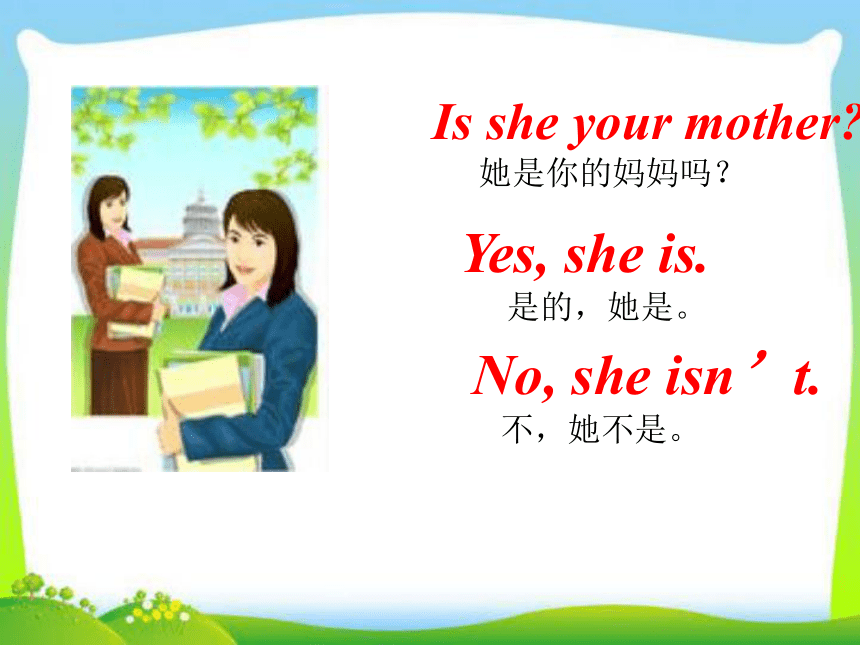 Is she your mother?
她是你的妈妈吗？

Yes, she is.
是的，她是。

No, she isn’t.
不，她不是。